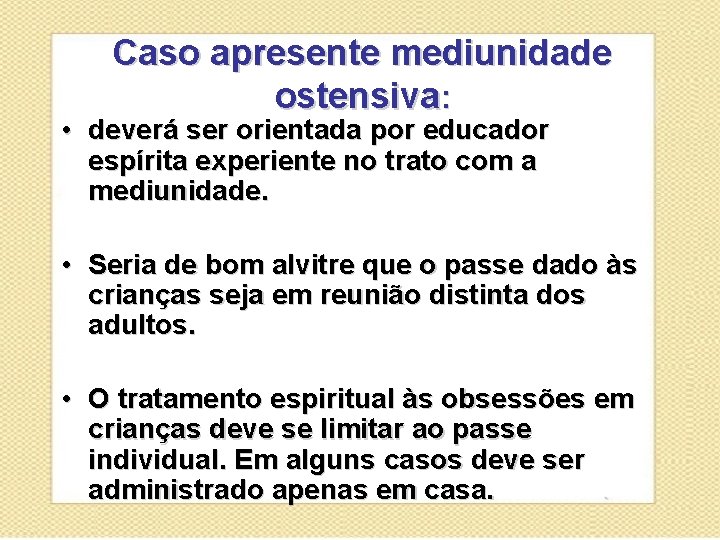 Caso apresente mediunidade ostensiva:

• deverá ser orientada por educador espírita experiente no trato com a mediunidade.

• Seria de bom alvitre que o passe dado às crianças seja em reunião distinta dos adultos.

• O tratamento espiritual às obsessões em crianças deve se limitar ao passe individual. Em alguns casos deve ser administrado apenas em casa.